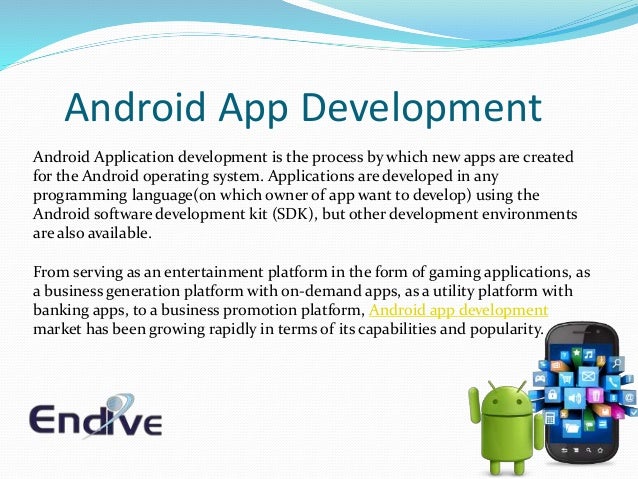 Android App Development

Android Application development is the process by which new apps are created for the Android operating system. Applications are developed in any programming language(on which owner of app want to develop) using the Android software development kit (SDK), but other development environments are also available.

From serving as an entertainment platform in the form of gaming applications, as a business generation platform with on-demand apps, as a utility platform with banking apps, to a business promotion platform, Android app development market has been growing rapidly in terms of its capabilities and popularity.

Endive